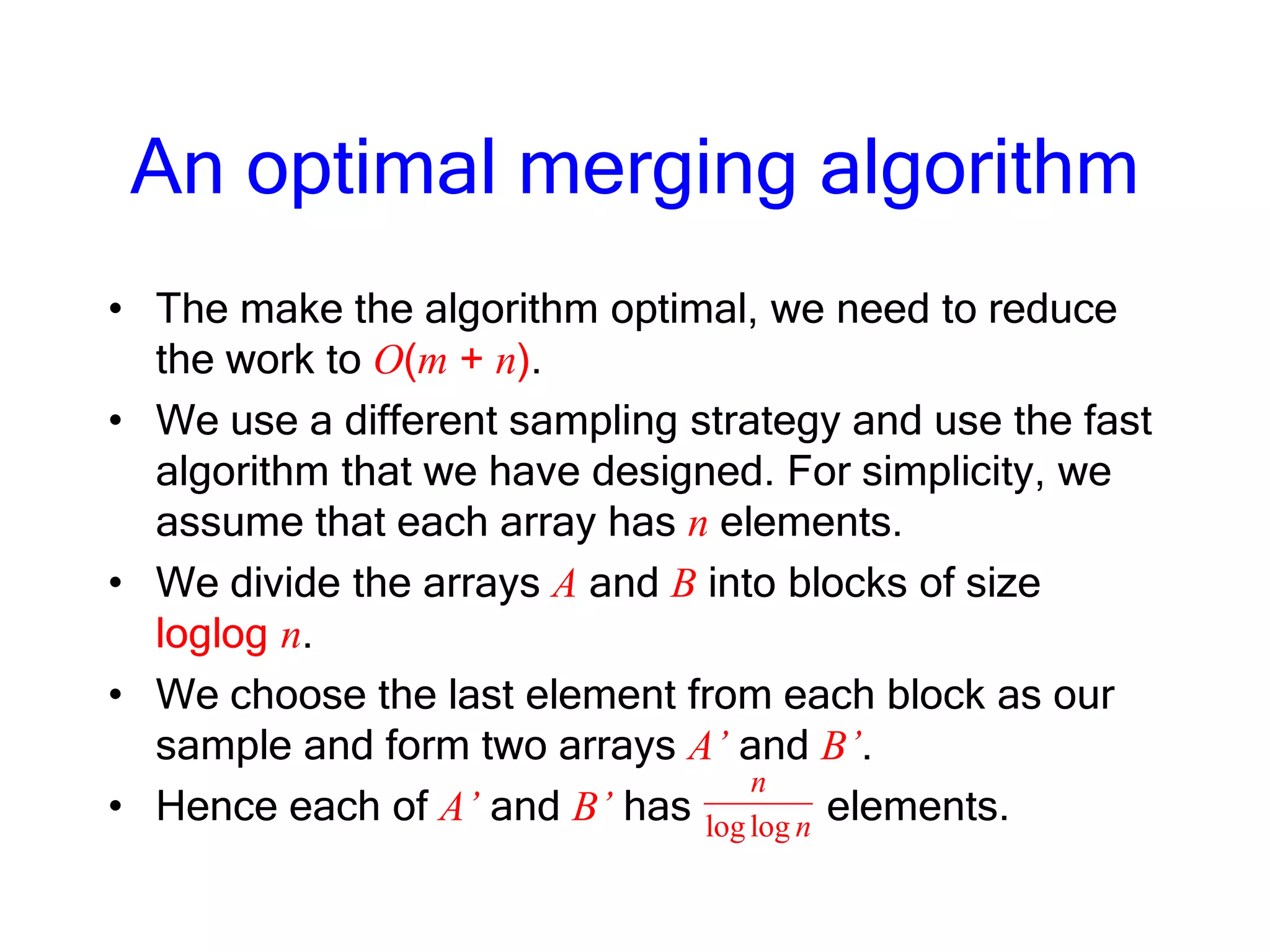 An optimal merging algorithm

• The make the algorithm optimal, we need to reduce the work to $O(m + n)$.

• We use a different sampling strategy and use the fast algorithm that we have designed. For simplicity, we assume that each array has $n$ elements.

• We divide the arrays $A$ and $B$ into blocks of size loglog $n$.

• We choose the last element from each block as our sample and form two arrays $A'$ and $B'$.

• Hence each of $A'$ and $B'$ has $\frac{n}{\log \log n}$ elements.